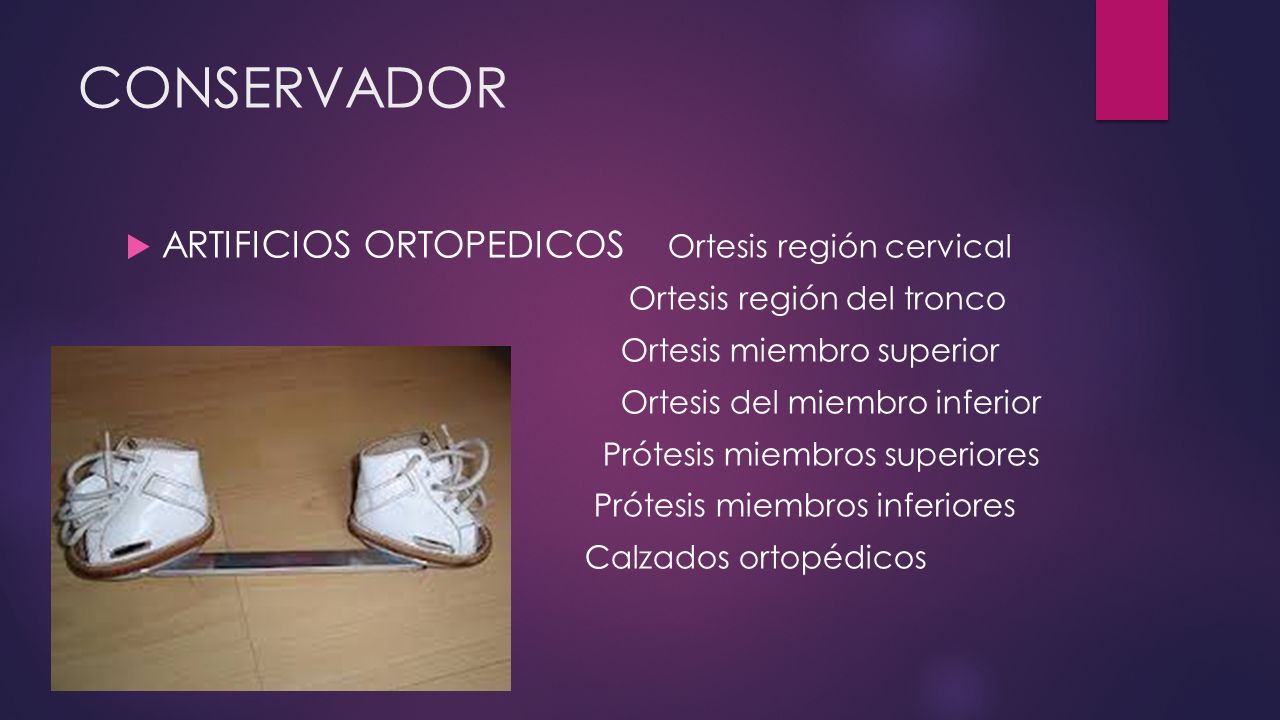 CONSERVADOR

ARTIFICIOS ORTOPEDICOS Ortesis región cervical
Ortesis región del tronco
Ortesis miembro superior
Ortesis del miembro inferior
Prótesis miembros superiores
Prótesis miembros inferiores
Calzados ortopédicos